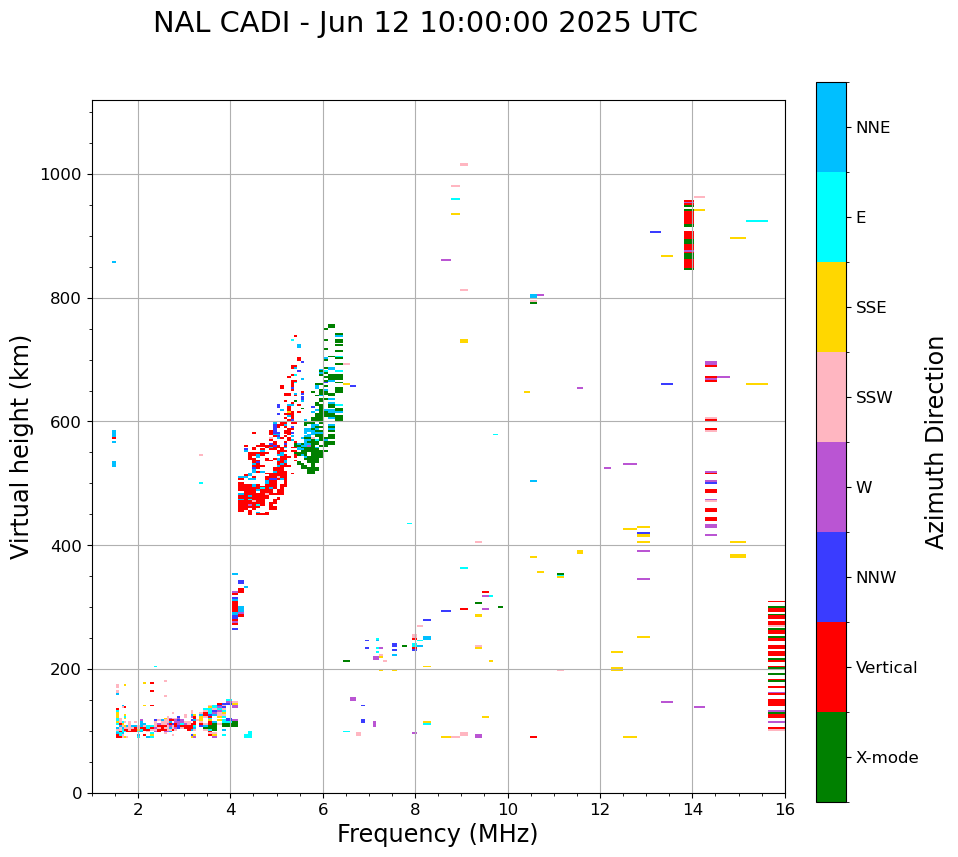 NAL CADI - Jun 12 10:00:00 2025 UTC

Virtual height (km)

1000
800
600
400
200
0

2
4
6
8
10
12
14
16

Frequency (MHz)

NNE
E
SSE
SSW
W
NNW
Vertical
X-mode

Azimuth Direction